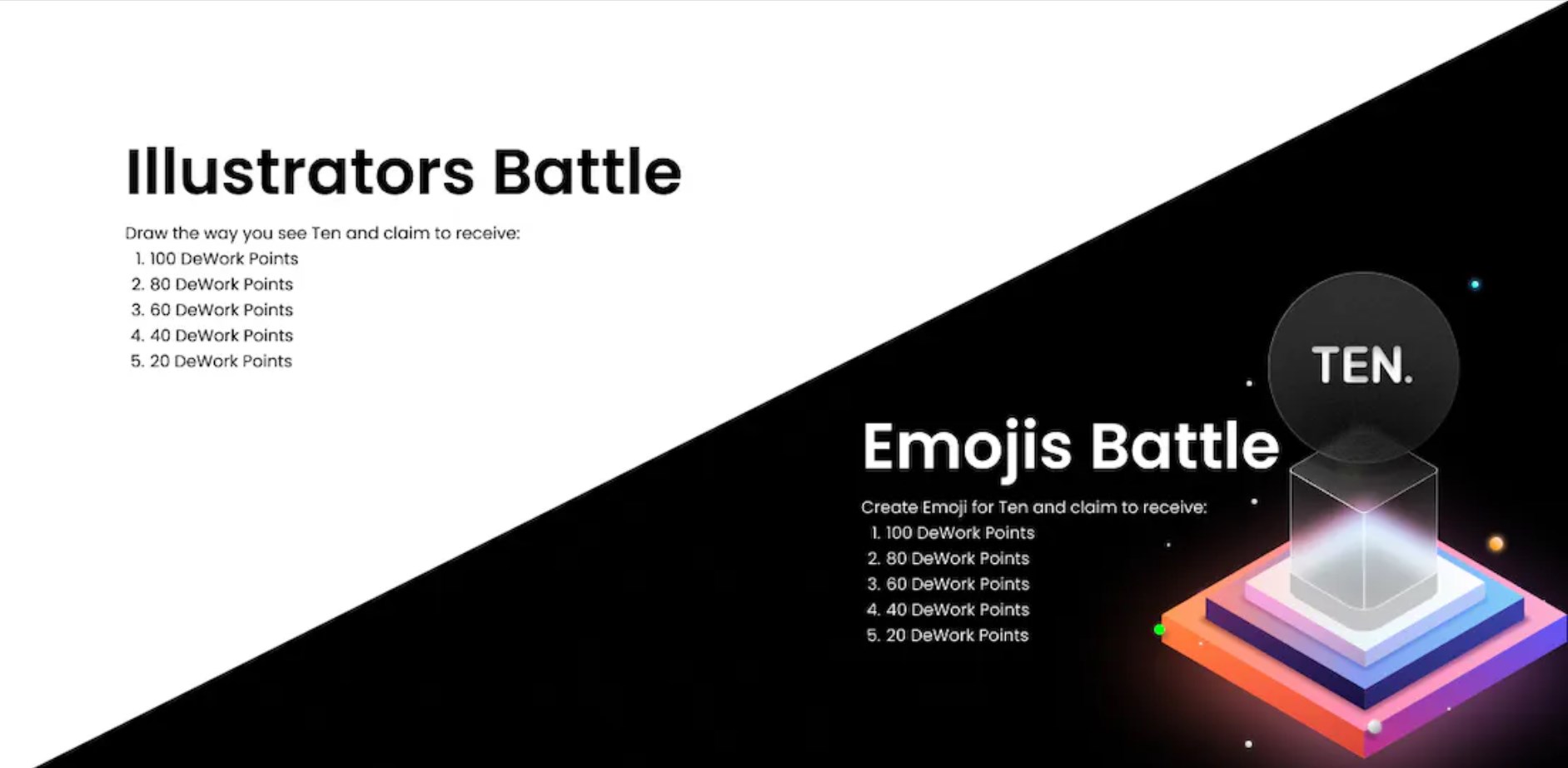 Illustrators Battle

Draw the way you see Ten and claim to receive:
1. 100 DeWork Points
2. 80 DeWork Points
3. 60 DeWork Points
4. 40 DeWork Points
5. 20 DeWork Points

TEN.

Emojis Battle

Create Emoji for Ten and claim to receive:
1. 100 DeWork Points
2. 80 DeWork Points
3. 60 DeWork Points
4. 40 DeWork Points
5. 20 DeWork Points